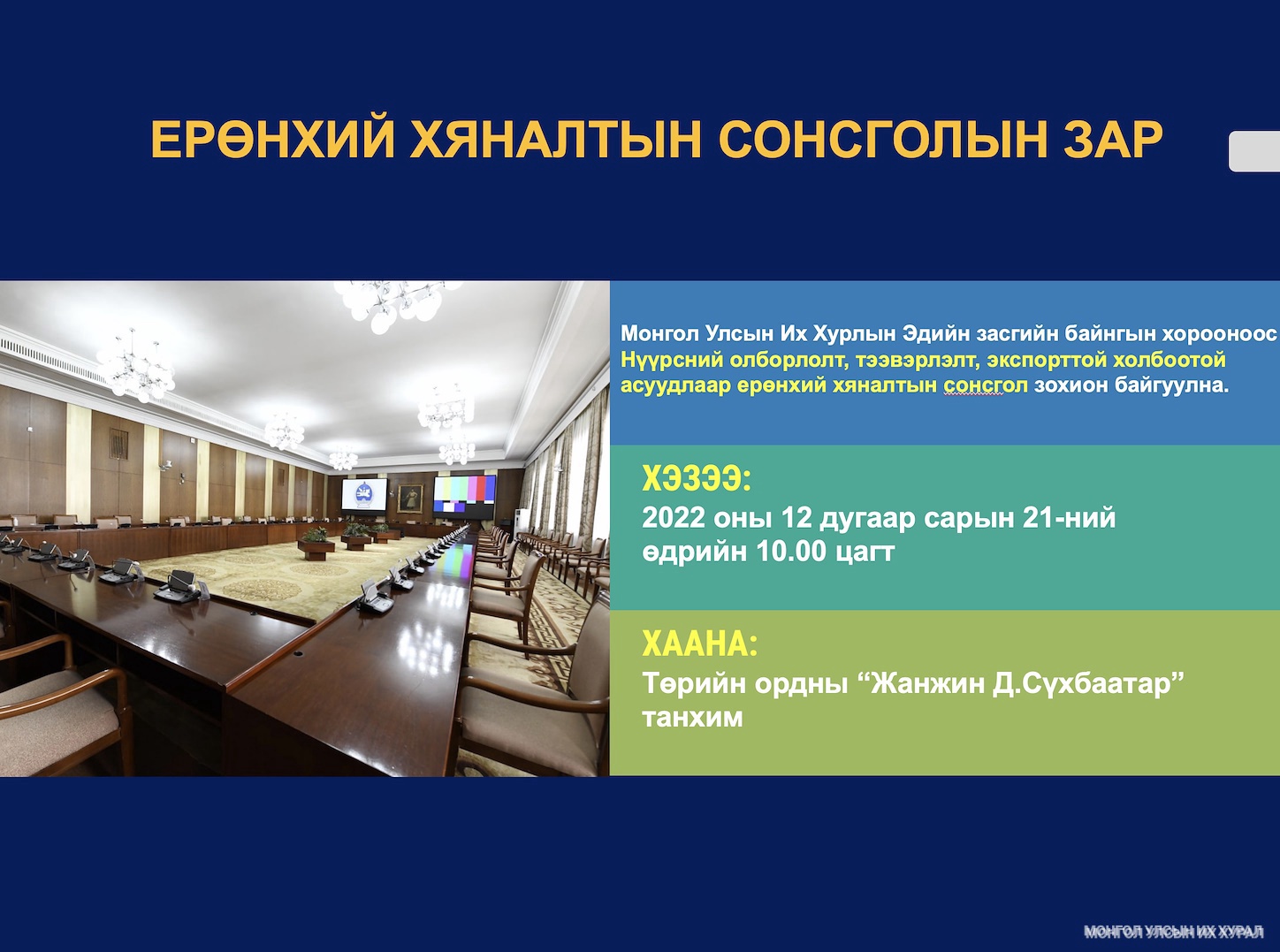 ЕРӨНХИЙ ХЯНАЛТЫН СОНСГОЛЫН ЗАР

Монгол Улсын Их Хурлын Эдийн засгийн байнгын хорооноос Нүүрсний олборлолт, тээвэрлэлт, экспорттой холбоотой асуудлаар ерөнхий хяналтын сонсгол зохион байгуулна.

ХЭЗЭЭ:
2022 оны 12 дугаар сарын 21-ний өдрийн 10.00 цагт

ХААНА:
Төрийн ордны “Жанжин Д.Сүхбаатар” танхим

МОНГОЛ УЛСЫН ИХ ХУРАЛ